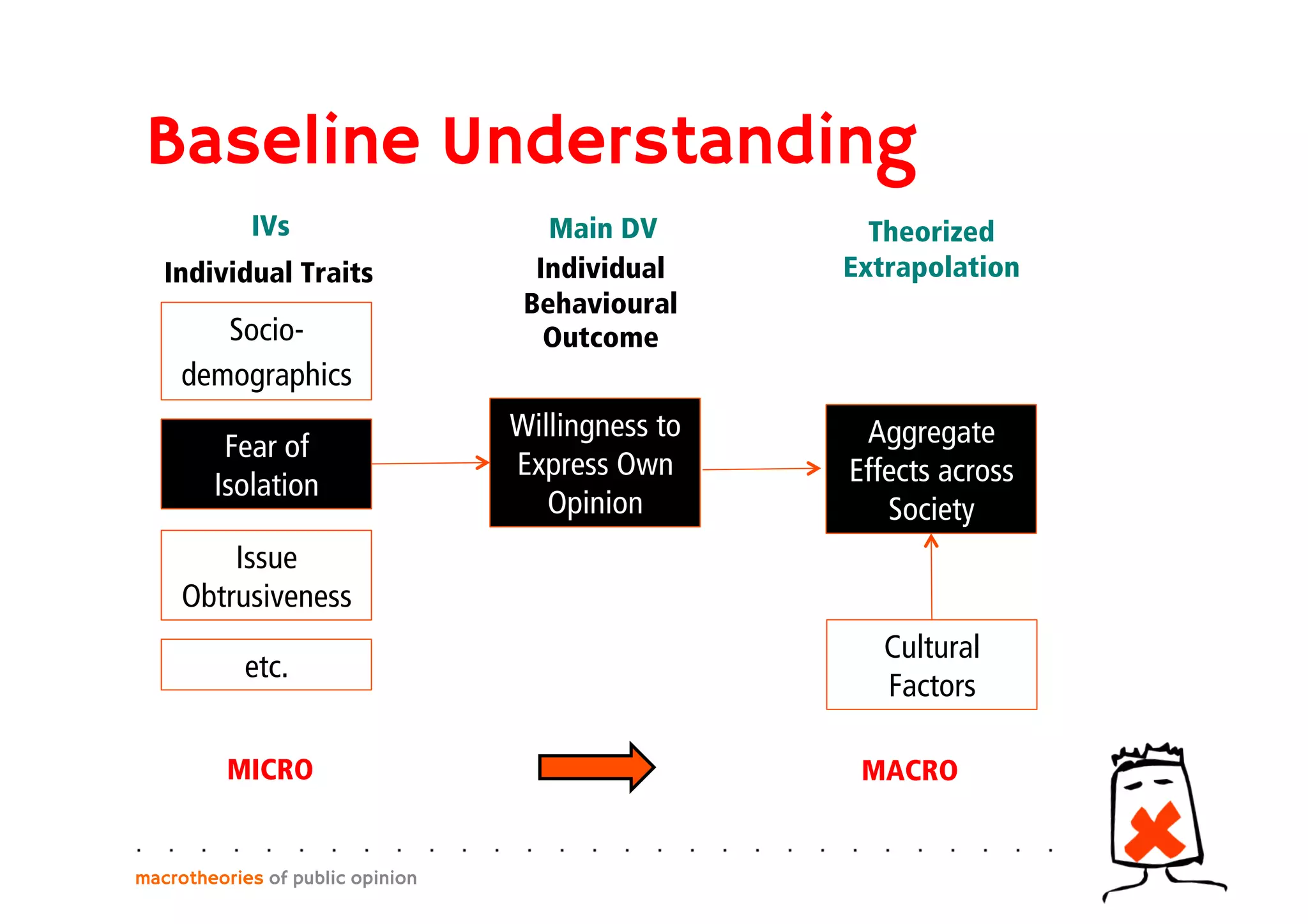 Baseline Understanding

IVs

Individual Traits

Socio-demographics

Fear of Isolation

Issue Obtrusiveness

etc.

Main DV

Individual Behavioural Outcome

Willingness to Express Own Opinion

Theorized Extrapolation

Aggregate Effects across Society

Cultural Factors

MICRO

MACRO

macrotheories of public opinion